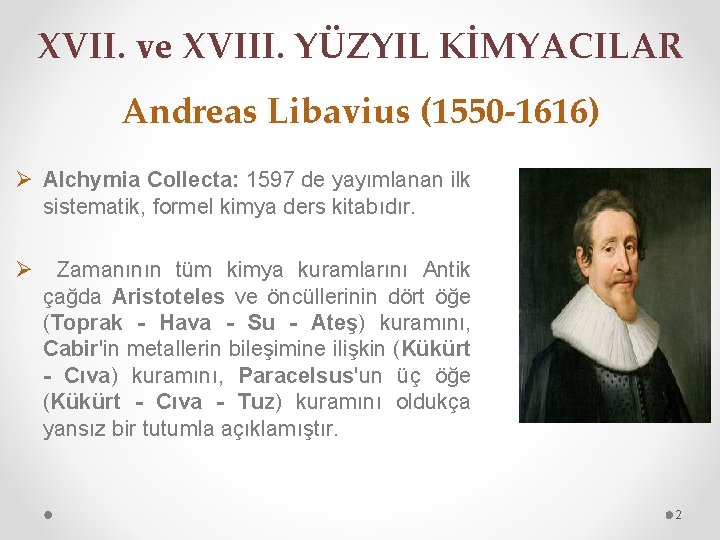 XVII. ve XVIII. YÜZYIL KİMYACILAR

Andreas Libavius (1550-1616)

➢ Alchymia Collecta: 1597 de yayımlanan ilk sistematik, formel kimya ders kitabıdır.

➢ Zamanının tüm kimya kuramlarını Antik çağda Aristoteles ve öncüllerinin dört öğe (Toprak - Hava - Su - Ateş) kuramını, Cabir'in metallerin bileşimine ilişkin (Kükürt - Cıva) kuramını, Paracelsus'un üç öğe (Kükürt - Cıva - Tuz) kuramını oldukça yansız bir tutumla açıklamıştır.

2